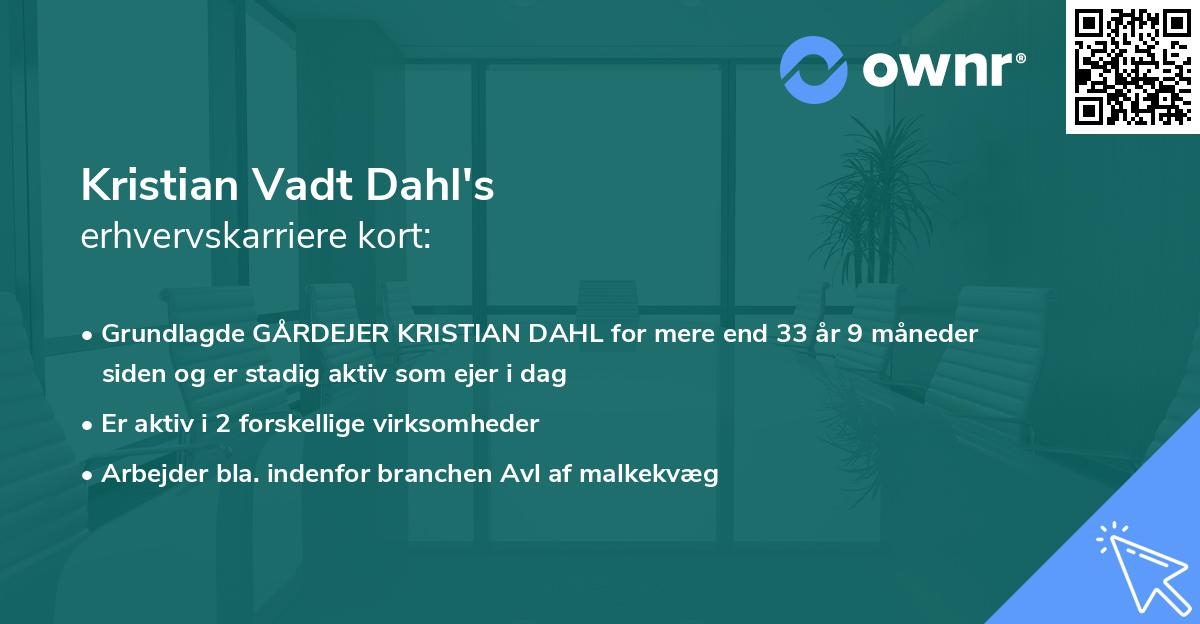 ownr®

Kristian Vadt Dahl's
erhvervskarriere kort:

• Grundlagde GÅRDEJER KRISTIAN DAHL for mere end 33 år 9 måneder siden og er stadig aktiv som ejer i dag
• Er aktiv i 2 forskellige virksomheder
• Arbejder bla. indenfor branchen Avl af malkekvæg